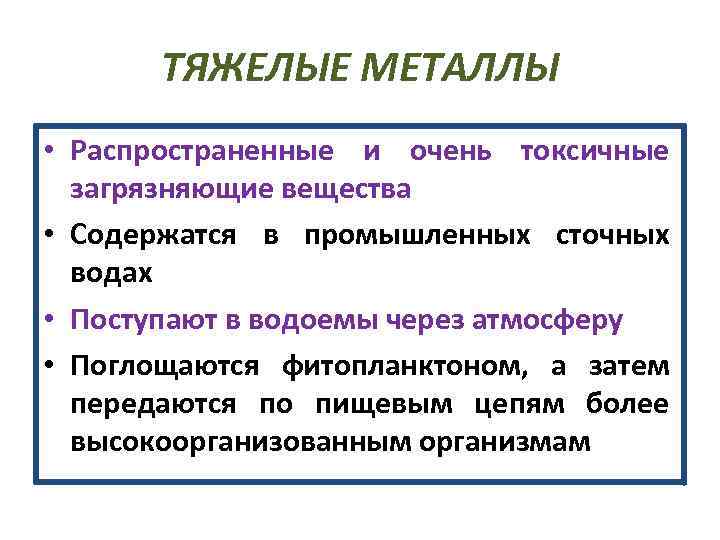 ТЯЖЕЛЫЕ МЕТАЛЛЫ

• Распространенные и очень токсичные загрязняющие вещества

• Содержатся в промышленных сточных водах

• Поступают в водоемы через атмосферу

• Поглощаются фитопланктоном, а затем передаются по пищевым цепям более высокоорганизованным организмам